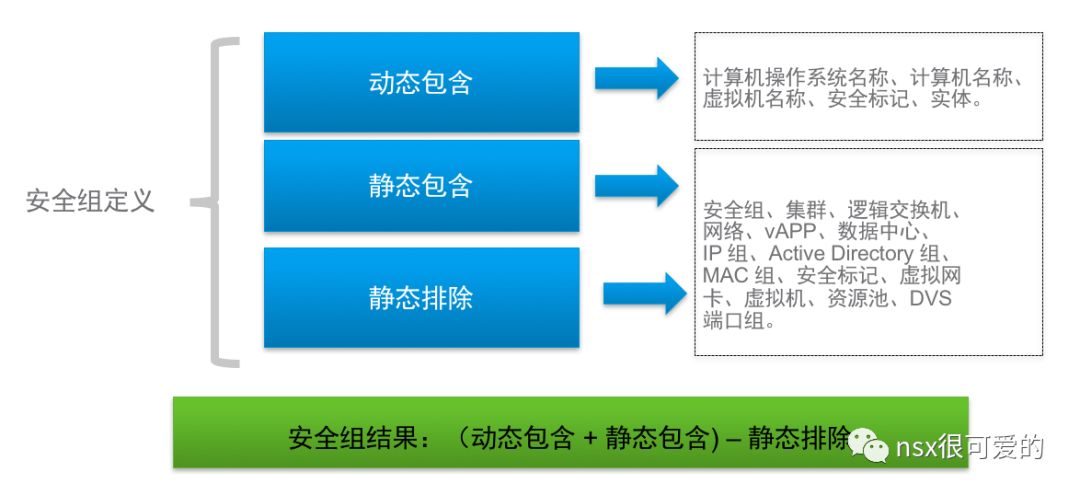 安全组定义

动态包含

静态包含

静态排除

计算机操作系统名称、计算机名称、虚拟机名称、安全标记、实体。

安全组、集群、逻辑交换机、网络、vAPP、数据中心、IP 组、Active Directory 组、MAC 组、安全标记、虚拟网卡、虚拟机、资源池、DVS 端口组。

安全组结果：（动态包含 + 静态包含) – 静态排除

nsx很可爱的